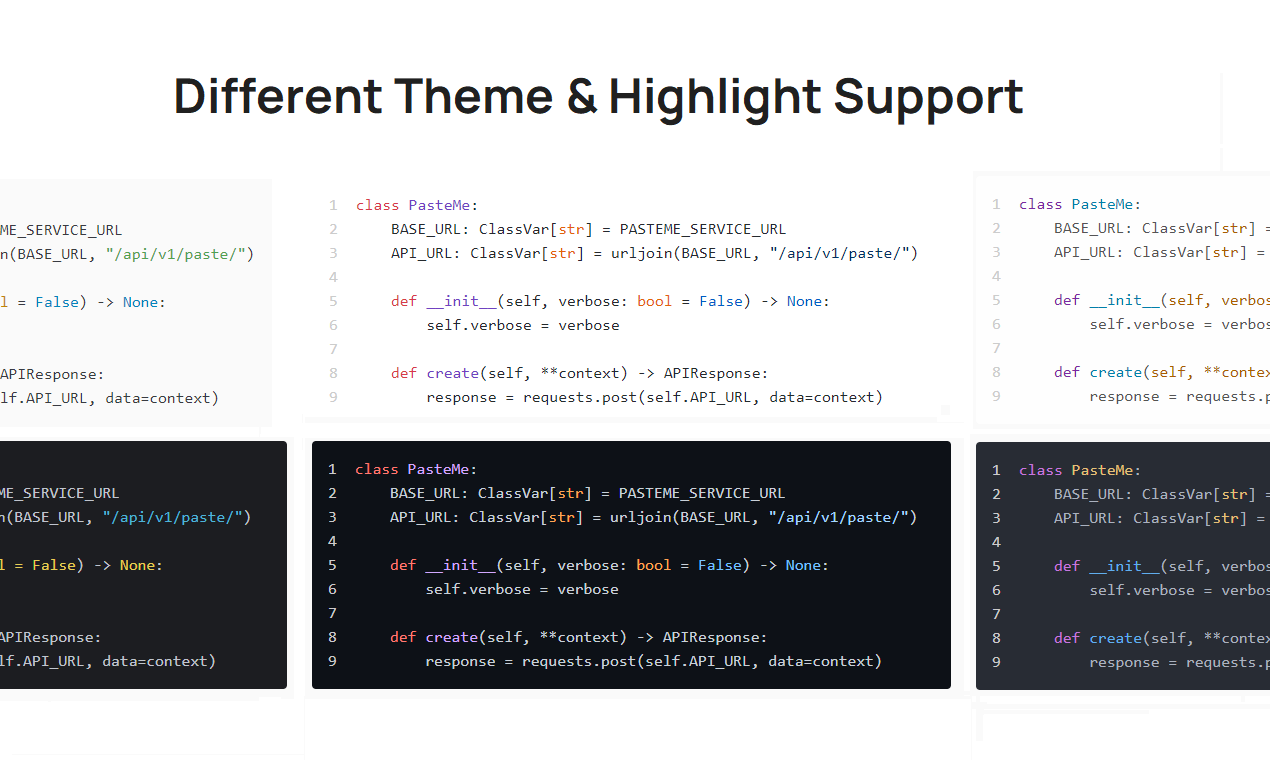 Different Theme & Highlight Support

ME_SERVICE_URL
n(BASE_URL, "/api/v1/paste/")

l = False) -> None:

APIResponse:
lf.API_URL, data=context)

1 class PasteMe:
2     BASE_URL: ClassVar[str] = PASTEME_SERVICE_URL
3     API_URL: ClassVar[str] = urljoin(BASE_URL, "/api/v1/paste/")
4
5     def __init__(self, verbose: bool = False) -> None:
6         self.verbose = verbose
7
8     def create(self, **context) -> APIResponse:
9         response = requests.post(self.API_URL, data=context)

1 class PasteMe:
2     BASE_URL: ClassVar[str] =
3     API_URL: ClassVar[str] =
4
5     def __init__(self, verbos
6         self.verbose = verbos
7
8     def create(self, **contex
9         response = requests.p

ME_SERVICE_URL
n(BASE_URL, "/api/v1/paste/")

l = False) -> None:

APIResponse:
lf.API_URL, data=context)

1 class PasteMe:
2     BASE_URL: ClassVar[str] = PASTEME_SERVICE_URL
3     API_URL: ClassVar[str] = urljoin(BASE_URL, "/api/v1/paste/")
4
5     def __init__(self, verbose: bool = False) -> None:
6         self.verbose = verbose
7
8     def create(self, **context) -> APIResponse:
9         response = requests.post(self.API_URL, data=context)

1 class PasteMe:
2     BASE_URL: ClassVar[str] =
3     API_URL: ClassVar[str] =
4
5     def __init__(self, verbos
6         self.verbose = verbos
7
8     def create(self, **contex
9         response = requests.p